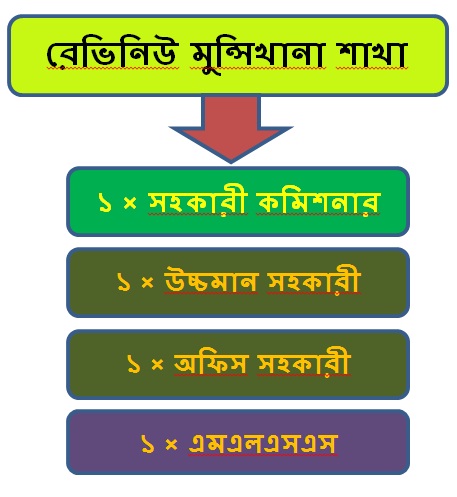 রেভিনিউ মুন্সিখানা শাখা

১ × সহকারী কমিশনার

১ × উচ্চমান সহকারী

১ × অফিস সহকারী

১ × এমএলএসএস